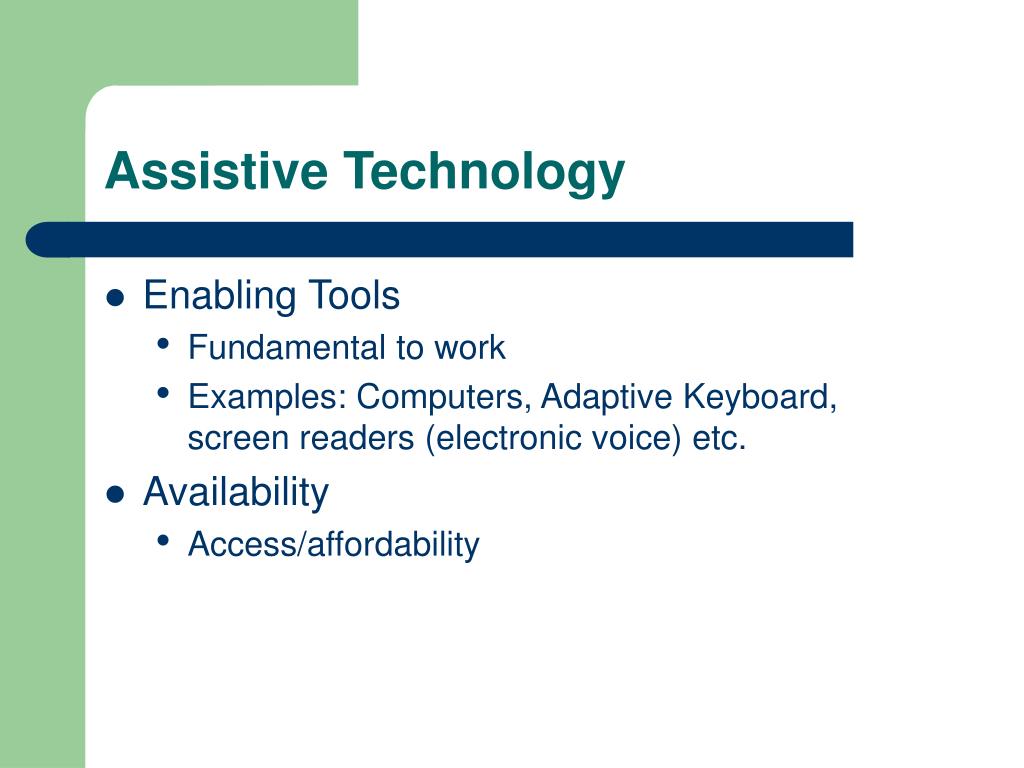 Assistive Technology

- Enabling Tools
  - Fundamental to work
  - Examples: Computers, Adaptive Keyboard, screen readers (electronic voice) etc.
- Availability
  - Access/affordability